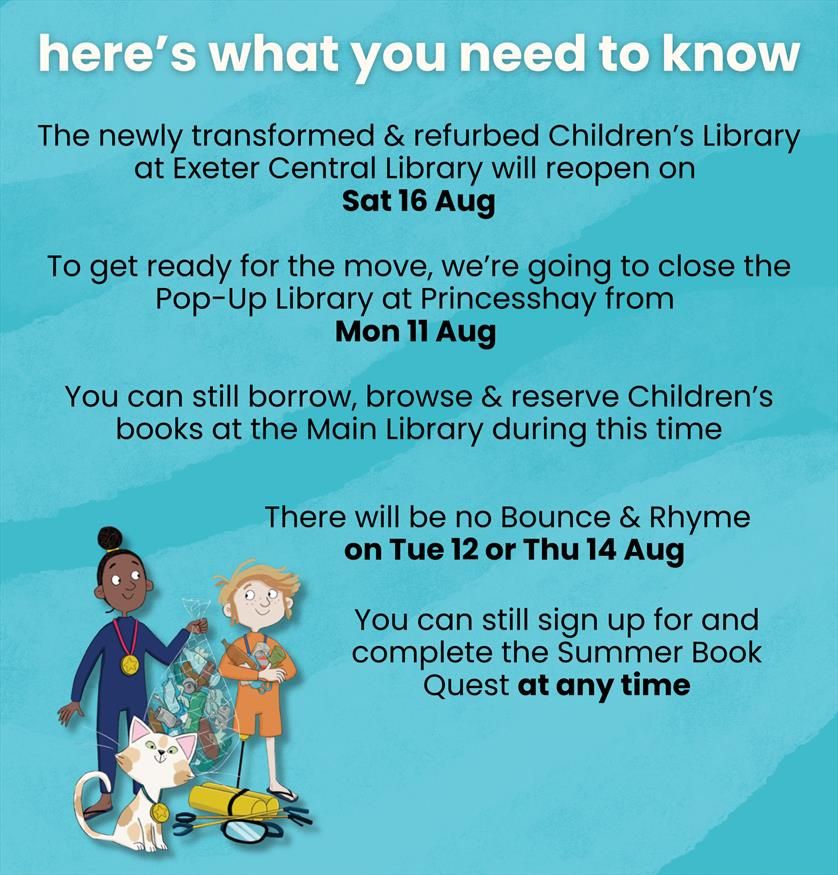 here's what you need to know

The newly transformed & refurbed Children's Library at Exeter Central Library will reopen on
Sat 16 Aug

To get ready for the move, we're going to close the Pop-Up Library at Princesshay from
Mon 11 Aug

You can still borrow, browse & reserve Children's books at the Main Library during this time

There will be no Bounce & Rhyme on Tue 12 or Thu 14 Aug

You can still sign up for and complete the Summer Book Quest at any time